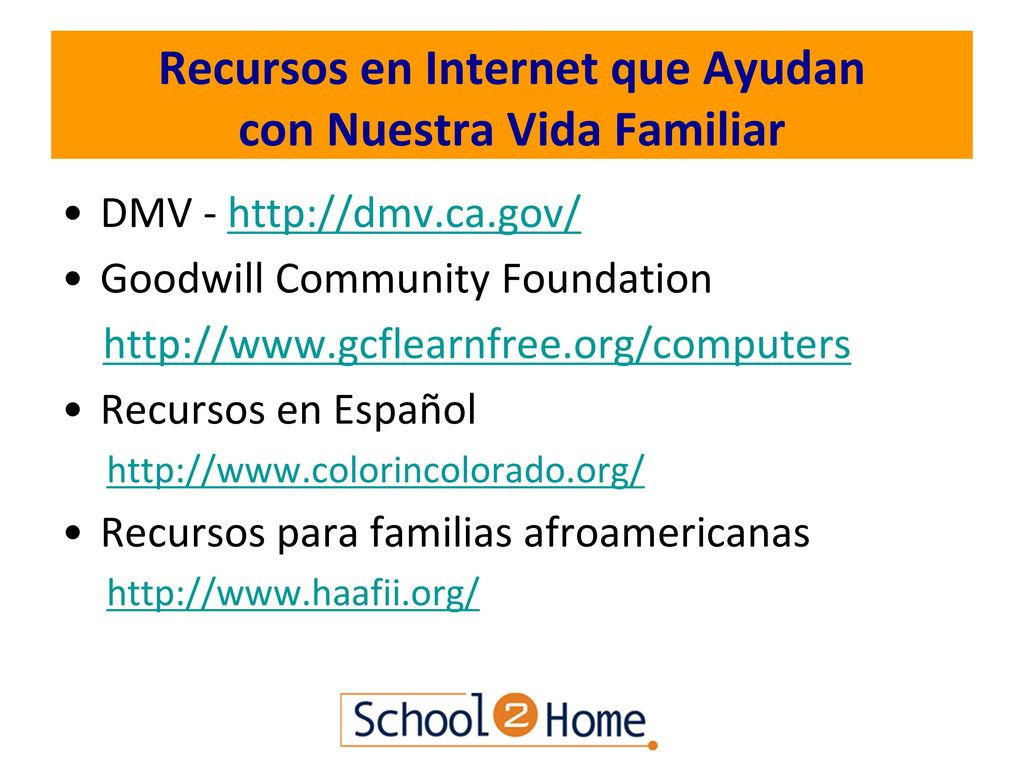 Recursos en Internet que Ayudan con Nuestra Vida Familiar

• DMV - http://dmv.ca.gov/
• Goodwill Community Foundation
http://www.gcflearnfree.org/computers
• Recursos en Español
http://www.colorincolorado.org/
• Recursos para familias afroamericanas
http://www.haafii.org/

School 2 Home